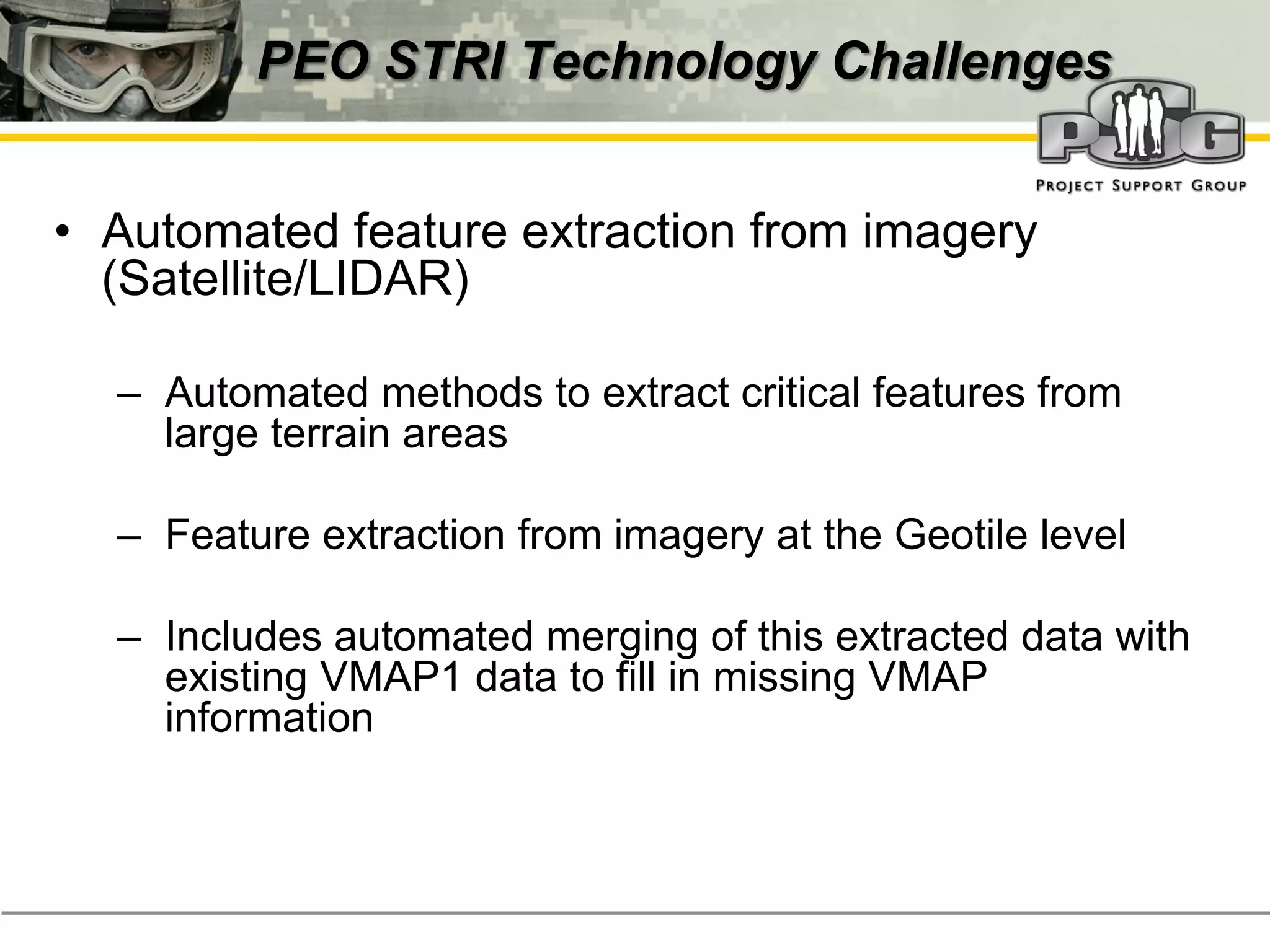 PEO STRI Technology Challenges

PSG
PROJECT SUPPORT GROUP

• Automated feature extraction from imagery (Satellite/LIDAR)

– Automated methods to extract critical features from large terrain areas

– Feature extraction from imagery at the Geotile level

– Includes automated merging of this extracted data with existing VMAP1 data to fill in missing VMAP information